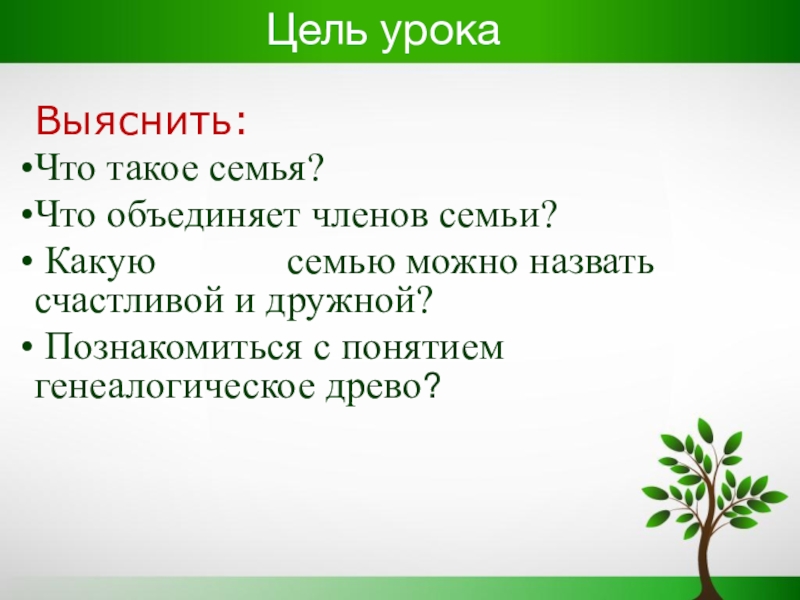 Цель урока

Выяснить:

•Что такое семья?

•Что объединяет членов семьи?

• Какую семью можно назвать счастливой и дружной?

• Познакомиться с понятием генеалогическое древо?